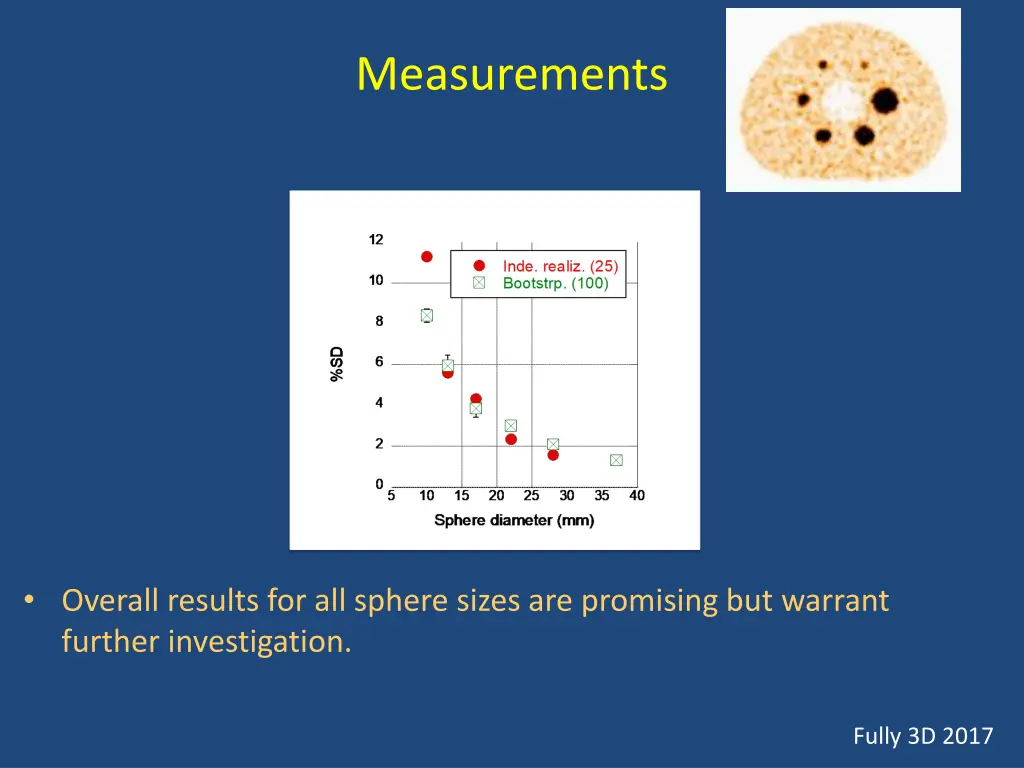 Measurements

12
10
8
6
4
2
0
%SD

Inde. realiz. (25)
Bootstrp. (100)

5 10 15 20 25 30 35 40
Sphere diameter (mm)

• Overall results for all sphere sizes are promising but warrant further investigation.

Fully 3D 2017